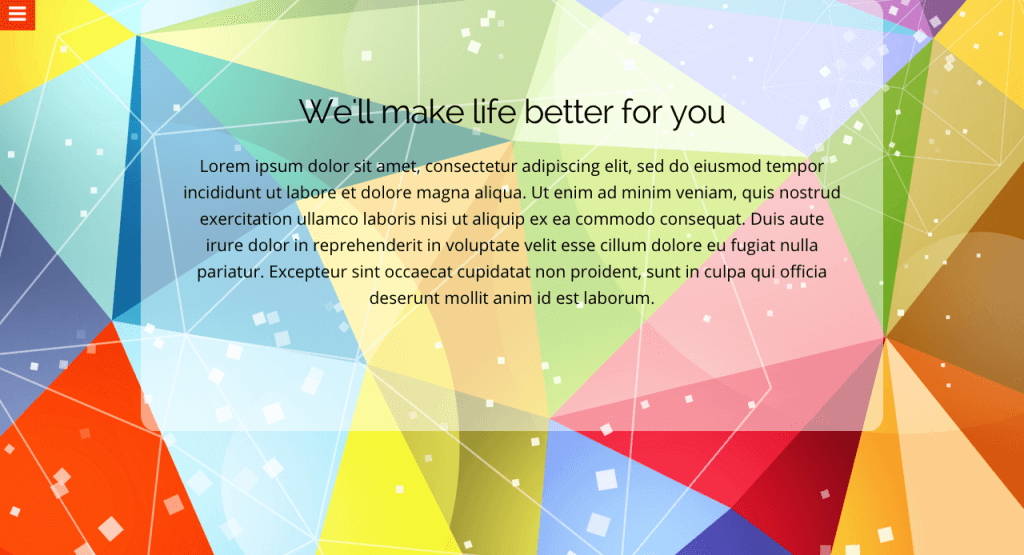 We'll make life better for you

Lorem ipsum dolor sit amet, consectetur adipiscing elit, sed do eiusmod tempor incididunt ut labore et dolore magna aliqua. Ut enim ad minim veniam, quis nostrud exercitation ullamco laboris nisi ut aliquip ex ea commodo consequat. Duis aute irure dolor in reprehenderit in voluptate velit esse cillum dolore eu fugiat nulla pariatur. Excepteur sint occaecat cupidatat non proident, sunt in culpa qui officia deserunt mollit anim id est laborum.